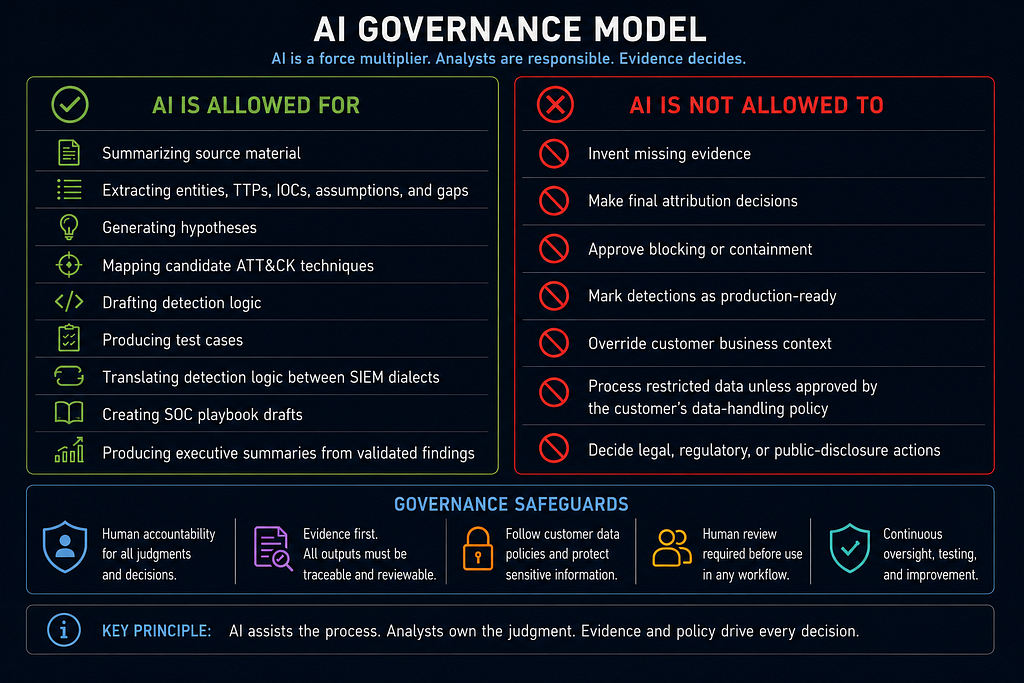 AI GOVERNANCE MODEL

AI is a force multiplier. Analysts are responsible. Evidence decides.

AI IS ALLOWED FOR

Summarizing source material

Extracting entities, TTPs, IOCs, assumptions, and gaps

Generating hypotheses

Mapping candidate ATT&CK techniques

Drafting detection logic

Producing test cases

Translating detection logic between SIEM dialects

Creating SOC playbook drafts

Producing executive summaries from validated findings

AI IS NOT ALLOWED TO

Invent missing evidence

Make final attribution decisions

Approve blocking or containment

Mark detections as production-ready

Override customer business context

Process restricted data unless approved by the customer's data-handling policy

Decide legal, regulatory, or public-disclosure actions

GOVERNANCE SAFEGUARDS

Human accountability for all judgments and decisions.

Evidence first. All outputs must be traceable and reviewable.

Follow customer data policies and protect sensitive information.

Human review required before use in any workflow.

Continuous oversight, testing, and improvement.

KEY PRINCIPLE: AI assists the process. Analysts own the judgment. Evidence and policy drive every decision.